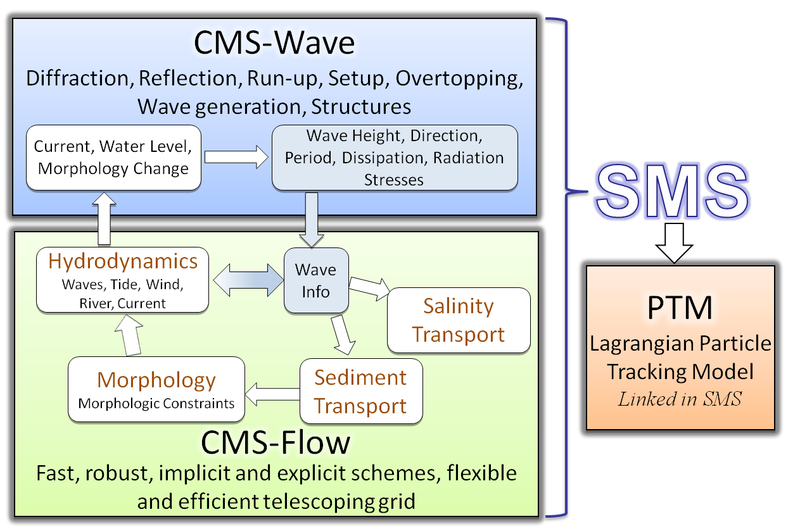 CMS-Wave

Diffraction, Reflection, Run-up, Setup, Overtopping, Wave generation, Structures

Current, Water Level, Morphology Change

Wave Height, Direction, Period, Dissipation, Radiation Stresses

Hydrodynamics
Waves, Tide, Wind, River, Current

Wave Info

Salinity Transport

Morphology
Morphologic Constraints

Sediment Transport

CMS-Flow

Fast, robust, implicit and explicit schemes, flexible and efficient telescoping grid

SMS

PTM
Lagrangian Particle Tracking Model
Linked in SMS